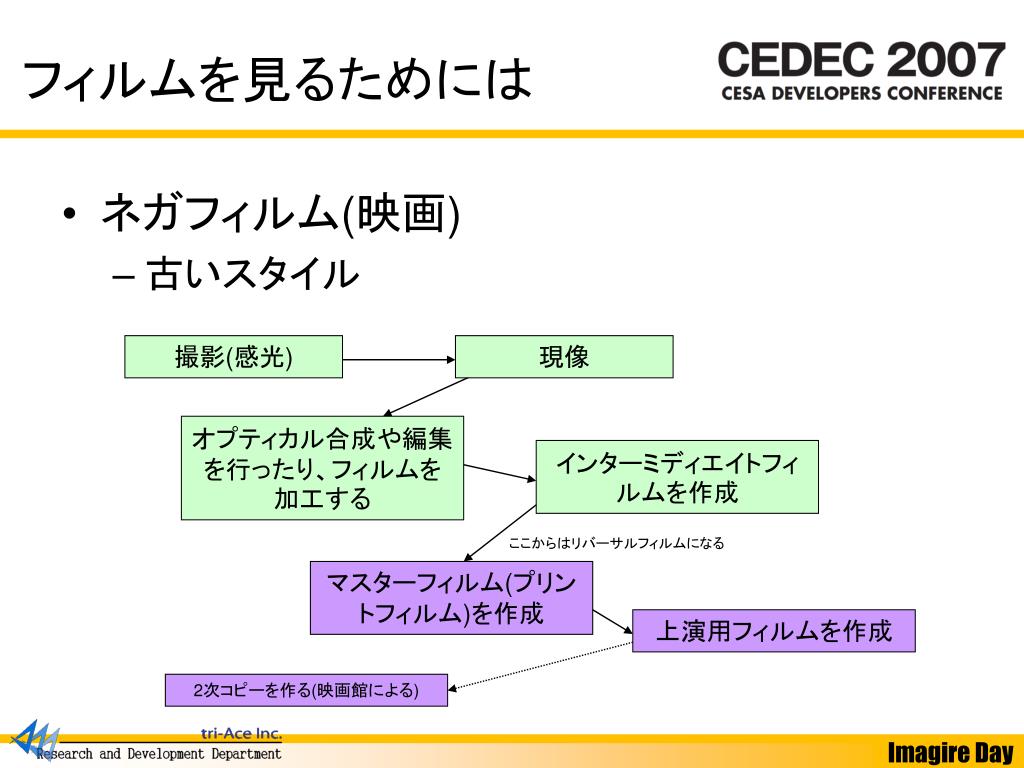 フィルムを見るためには

CEDEC 2007
CESA DEVELOPERS CONFERENCE

• ネガフィルム(映画)
– 古いスタイル

撮影(感光)

現像

オプティカル合成や編集を行ったり、フィルムを加工する

インターミディエイトフィルムを作成

ここからはリバーサルフィルムになる

マスターフィルム(プリントフィルム)を作成

上演用フィルムを作成

2次コピーを作る(映画館による)

tri-Ace Inc.
Research and Development Department

Imagire Day